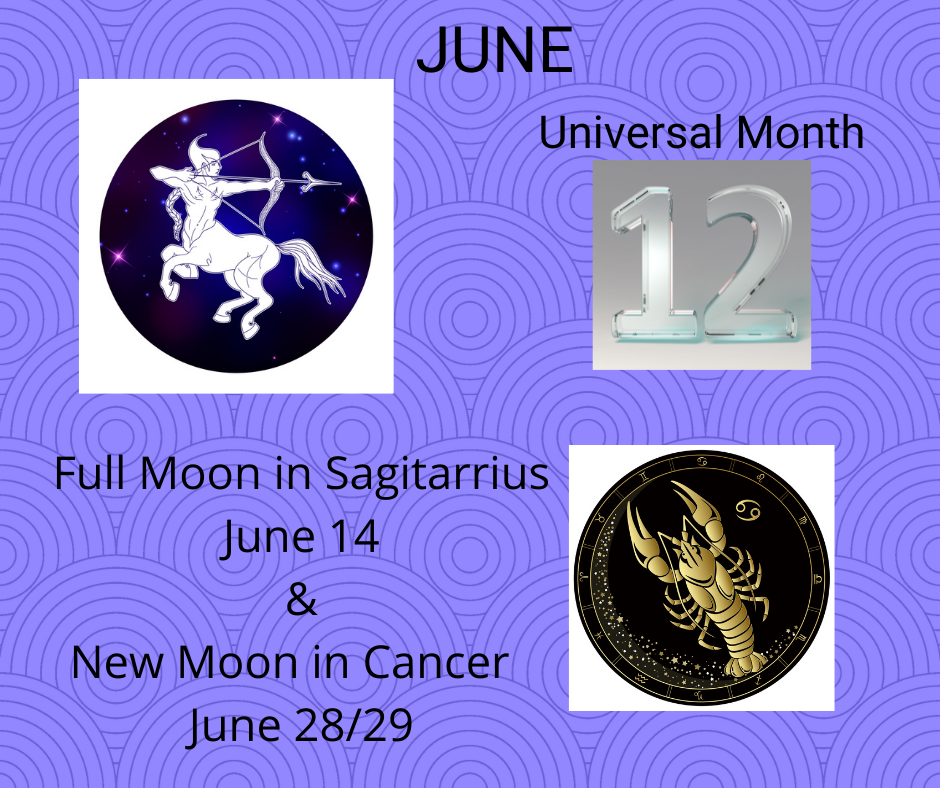 JUNE

Universal Month

12

Full Moon in Sagitarrius
June 14
&
New Moon in Cancer
June 28/29